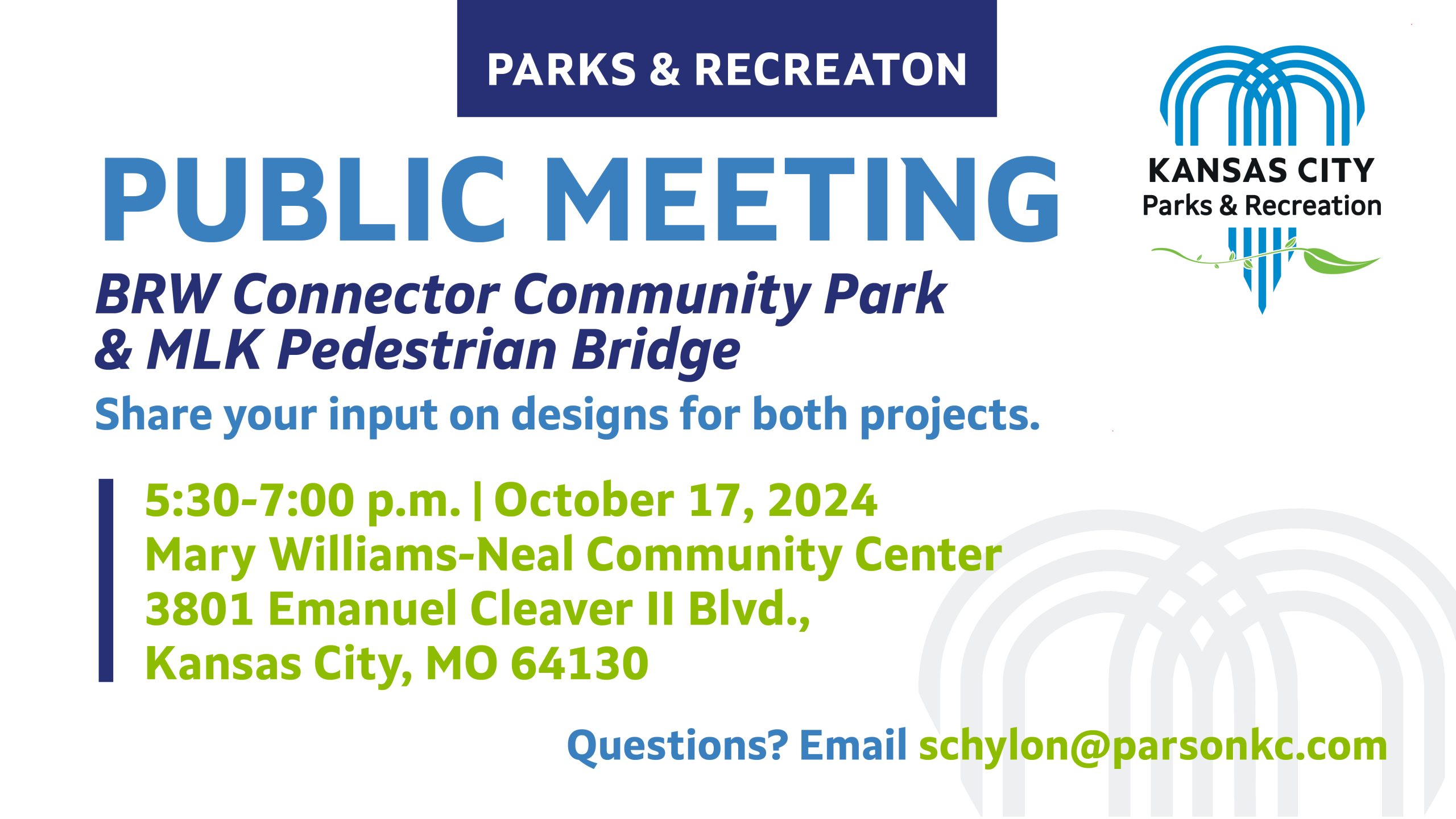 PARKS & RECREATON

KANSAS CITY
Parks & Recreation

PUBLIC MEETING

BRW Connector Community Park & MLK Pedestrian Bridge

Share your input on designs for both projects.

5:30-7:00 p.m. | October 17, 2024
Mary Williams-Neal Community Center
3801 Emanuel Cleaver II Blvd.,
Kansas City, MO 64130

Questions? Email schylon@parsonkc.com